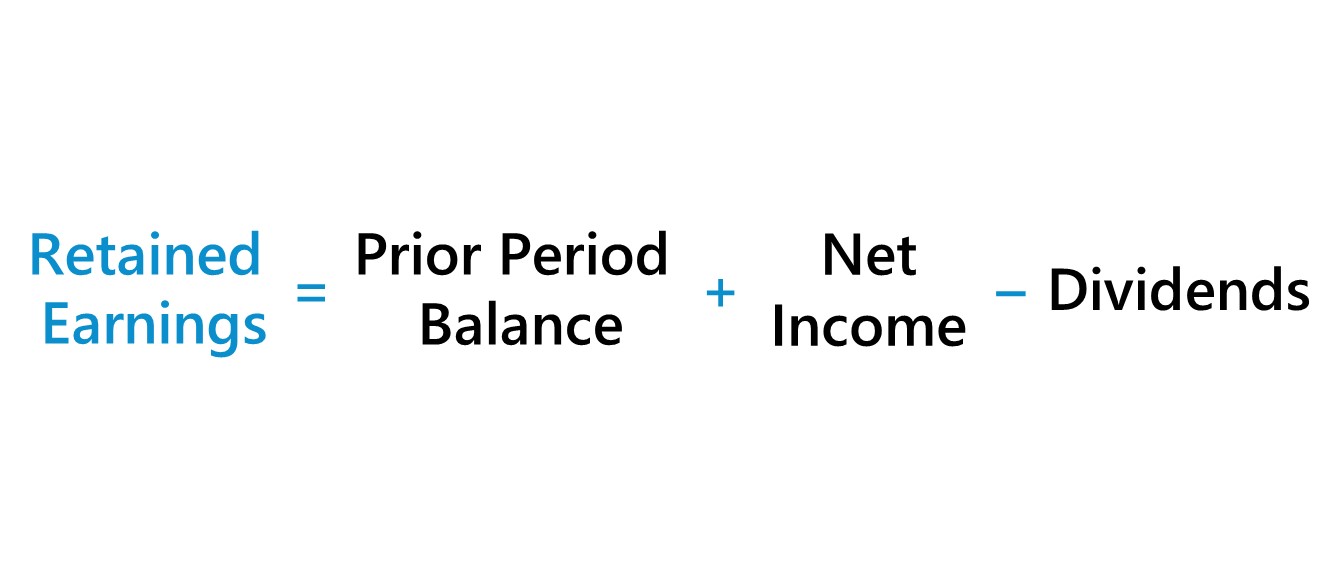 Retained Earnings = Prior Period Balance + Net Income – Dividends